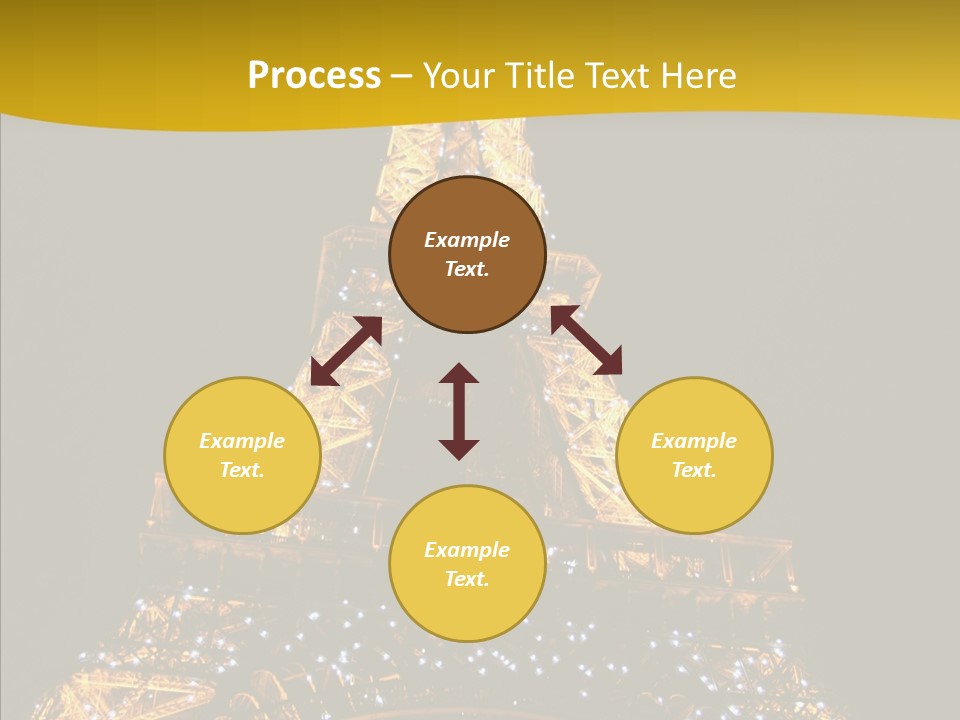 Process – Your Title Text Here

Example Text.

Example Text.

Example Text.

Example Text.